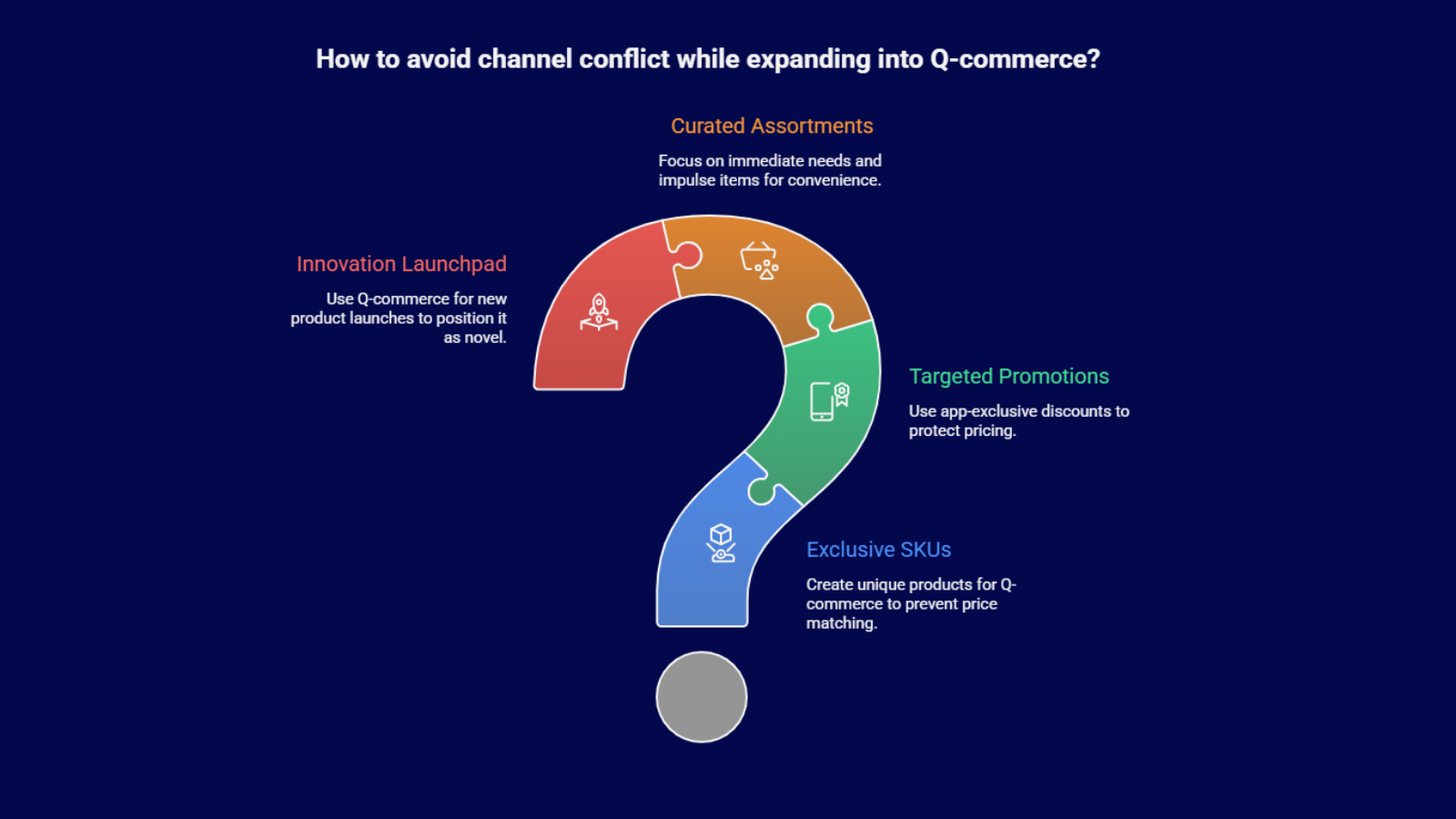 How to avoid channel conflict while expanding into Q-commerce?

Curated Assortments

Focus on immediate needs and impulse items for convenience.

Innovation Launchpad

Use Q-commerce for new product launches to position it as novel.

Targeted Promotions

Use app-exclusive discounts to protect pricing.

Exclusive SKUs

Create unique products for Q-commerce to prevent price matching.